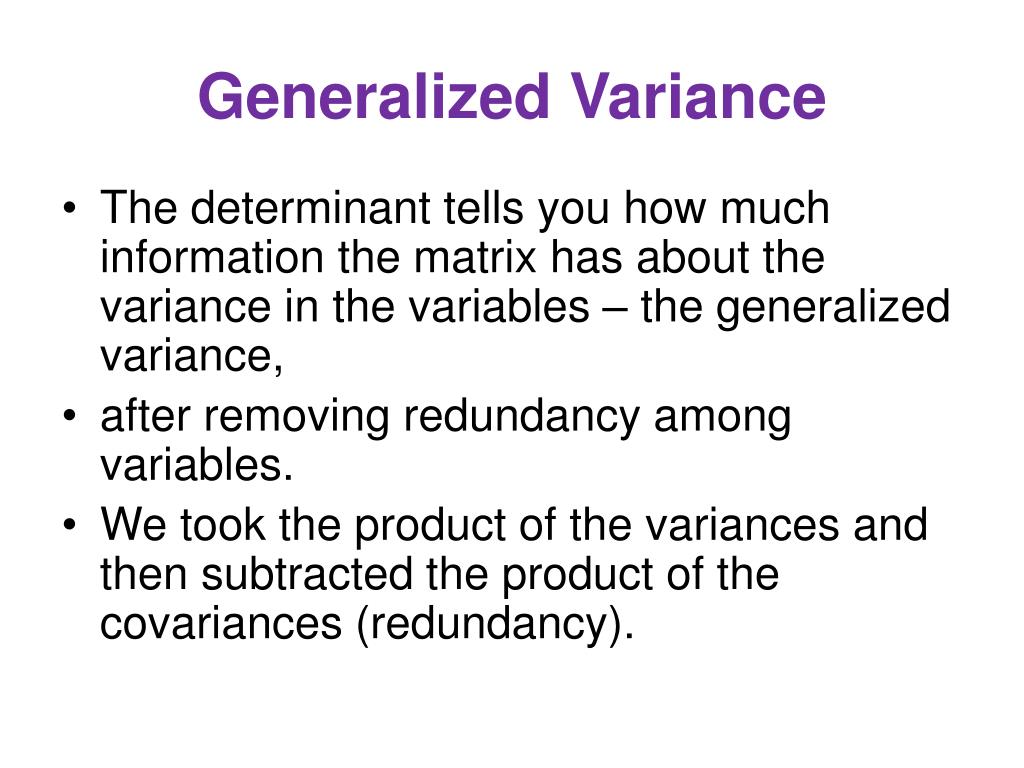 Generalized Variance

• The determinant tells you how much information the matrix has about the variance in the variables – the generalized variance,
• after removing redundancy among variables.
• We took the product of the variances and then subtracted the product of the covariances (redundancy).